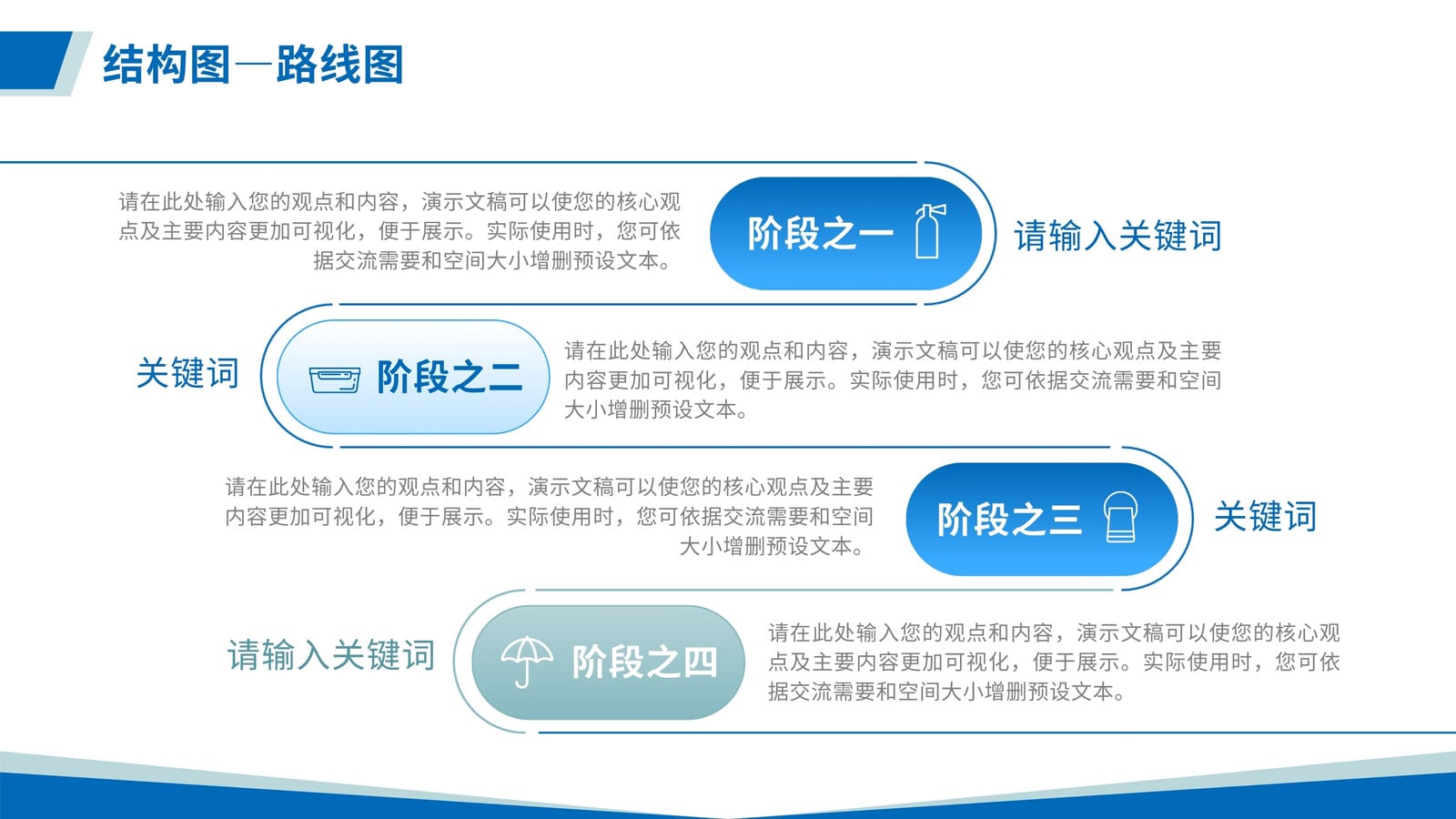 结构图—路线图

请在此处输入您的观点和内容，演示文稿可以使您的核心观点及主要内容更加可视化，便于展示。实际使用时，您可依据交流需要和空间大小增删预设文本。

阶段之一

请输入关键词

关键词

阶段之二

请在此处输入您的观点和内容，演示文稿可以使您的核心观点及主要内容更加可视化，便于展示。实际使用时，您可依据交流需要和空间大小增删预设文本。

请在此处输入您的观点和内容，演示文稿可以使您的核心观点及主要内容更加可视化，便于展示。实际使用时，您可依据交流需要和空间大小增删预设文本。

阶段之三

关键词

请输入关键词

阶段之四

请在此处输入您的观点和内容，演示文稿可以使您的核心观点及主要内容更加可视化，便于展示。实际使用时，您可依据交流需要和空间大小增删预设文本。